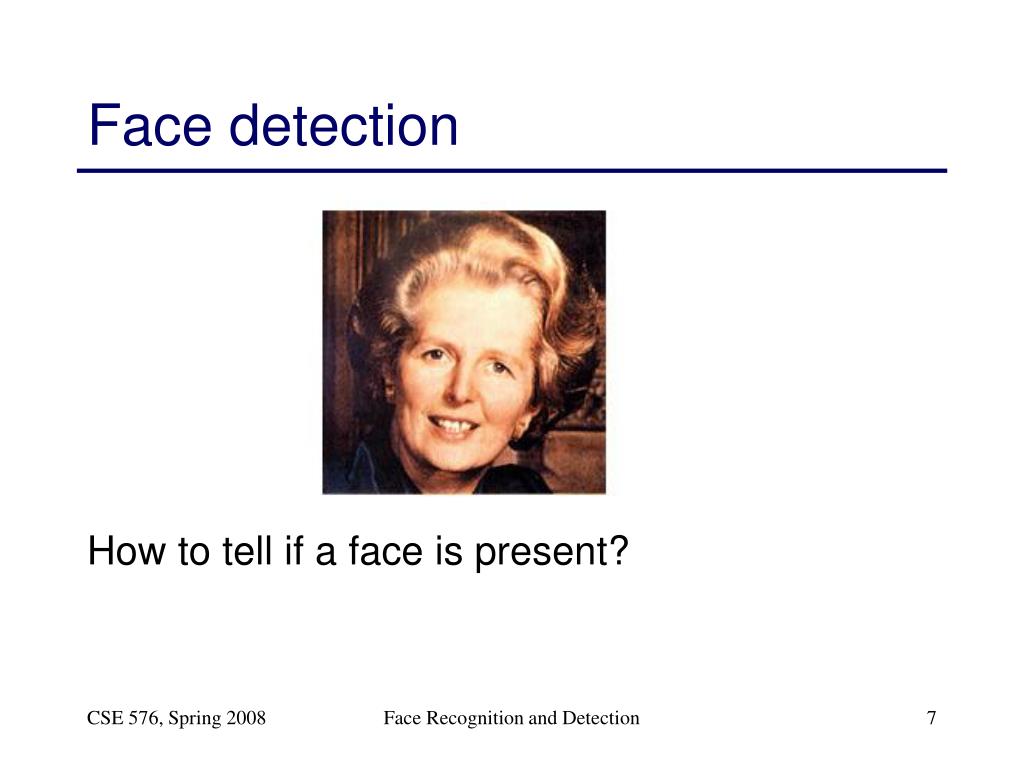 Face detection

How to tell if a face is present?

CSE 576, Spring 2008

Face Recognition and Detection

7